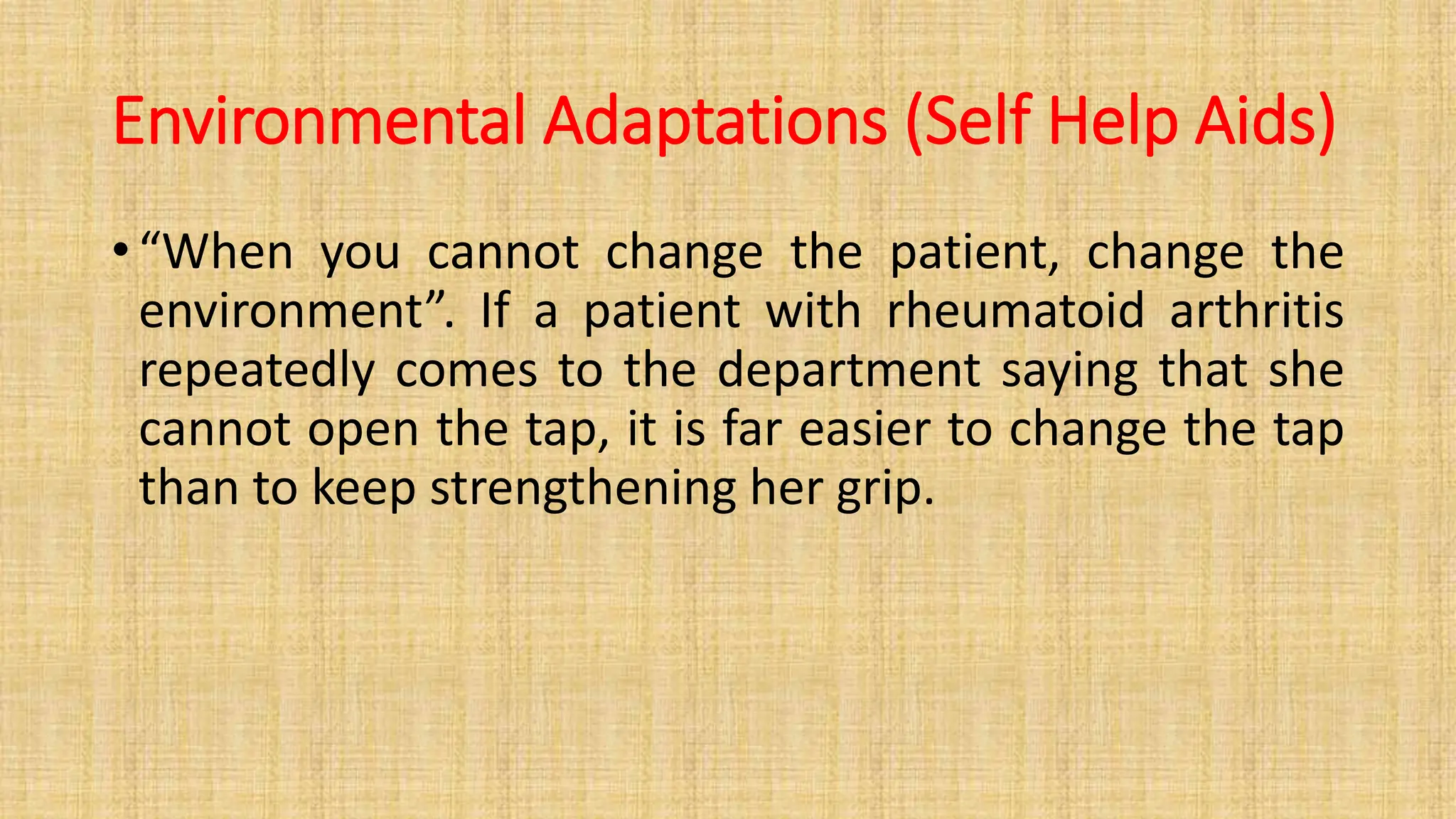 Environmental Adaptations (Self Help Aids)

• “When you cannot change the patient, change the environment”. If a patient with rheumatoid arthritis repeatedly comes to the department saying that she cannot open the tap, it is far easier to change the tap than to keep strengthening her grip.